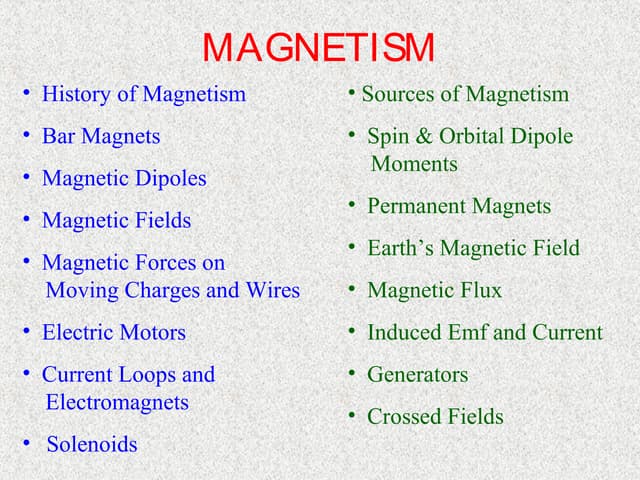 MAGNETISM

• History of Magnetism
• Bar Magnets
• Magnetic Dipoles
• Magnetic Fields
• Magnetic Forces on Moving Charges and Wires
• Electric Motors
• Current Loops and Electromagnets
• Solenoids

• Sources of Magnetism
• Spin & Orbital Dipole Moments
• Permanent Magnets
• Earth's Magnetic Field
• Magnetic Flux
• Induced Emf and Current
• Generators
• Crossed Fields